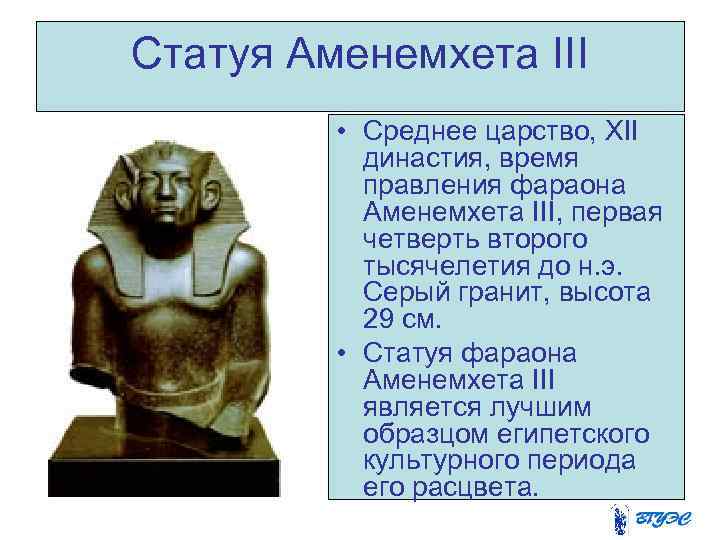 Статуя Аменемхета III

• Среднее царство, XII династия, время правления фараона Аменемхета III, первая четверть второго тысячелетия до н.э. Серый гранит, высота 29 см.

• Статуя фараона Аменемхета III является лучшим образцом египетского культурного периода его расцвета.

ВГУЭС